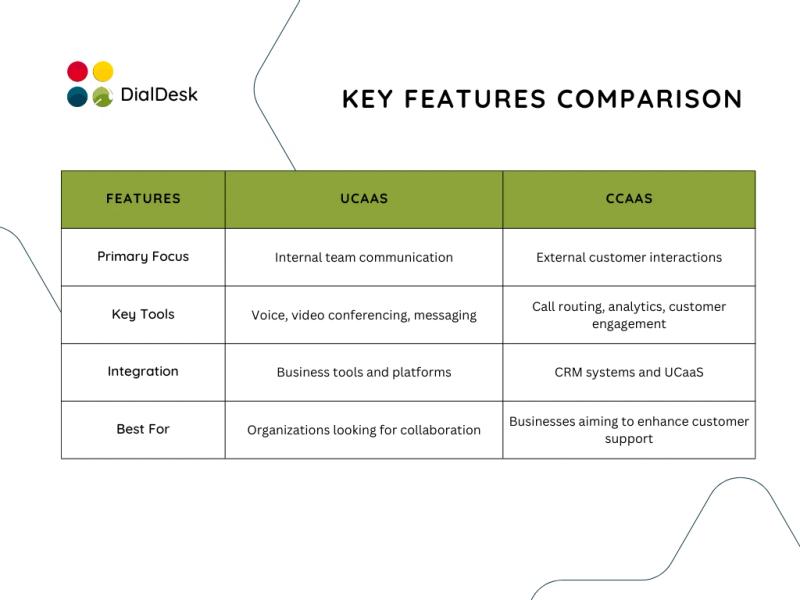 DialDesk

KEY FEATURES COMPARISON

| FEATURES | UCAAS | CCAAS |
|---|---|---|
| Primary Focus | Internal team communication | External customer interactions |
| Key Tools | Voice, video conferencing, messaging | Call routing, analytics, customer engagement |
| Integration | Business tools and platforms | CRM systems and UCaaS |
| Best For | Organizations looking for collaboration | Businesses aiming to enhance customer support |